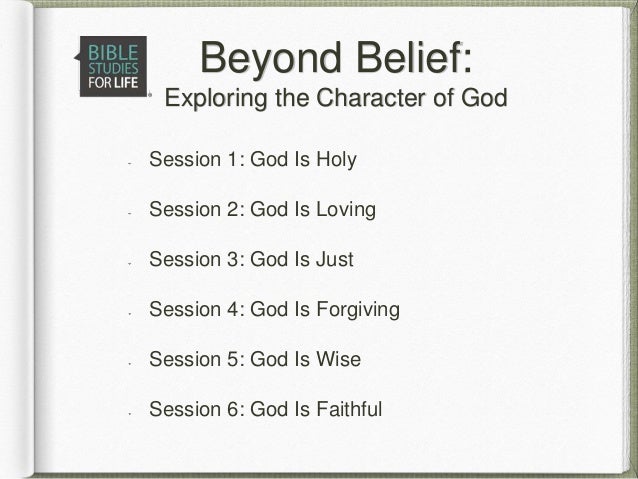 BIBLE STUDIES FOR LIFE

Beyond Belief:
Exploring the Character of God

- Session 1: God Is Holy
- Session 2: God Is Loving
- Session 3: God Is Just
- Session 4: God Is Forgiving
- Session 5: God Is Wise
- Session 6: God Is Faithful